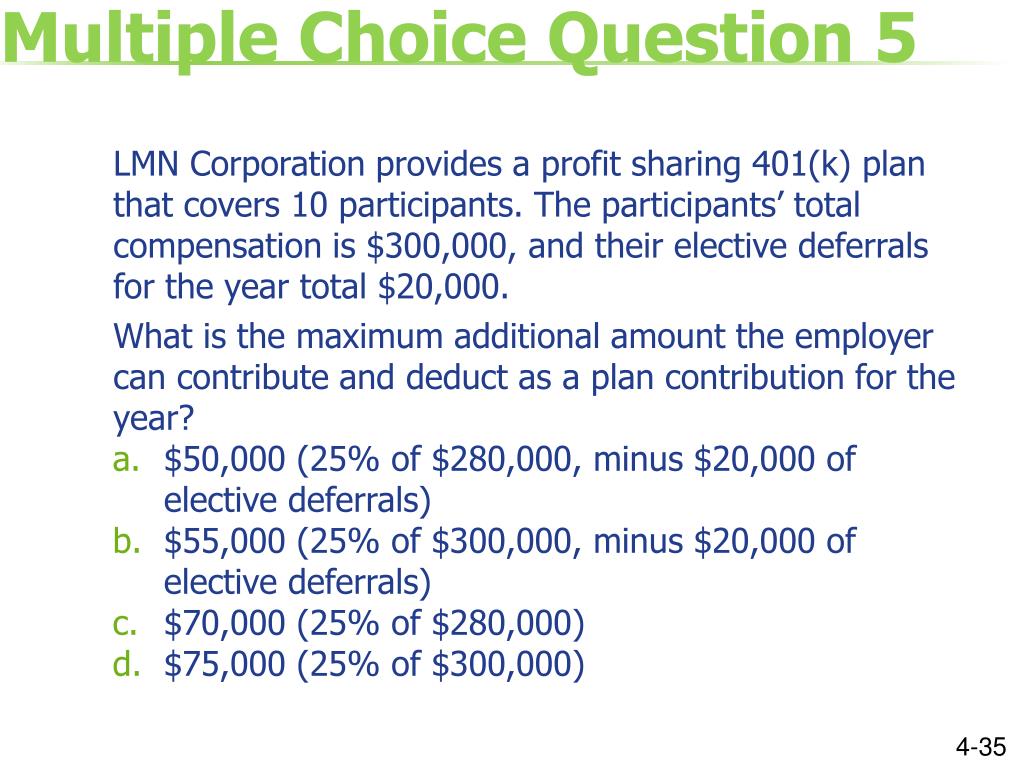 Multiple Choice Question 5

LMN Corporation provides a profit sharing 401(k) plan that covers 10 participants. The participants’ total compensation is \$300,000, and their elective deferrals for the year total \$20,000.

What is the maximum additional amount the employer can contribute and deduct as a plan contribution for the year?

a. \$50,000 (25% of \$280,000, minus \$20,000 of elective deferrals)
b. \$55,000 (25% of \$300,000, minus \$20,000 of elective deferrals)
c. \$70,000 (25% of \$280,000)
d. \$75,000 (25% of \$300,000)

4-35